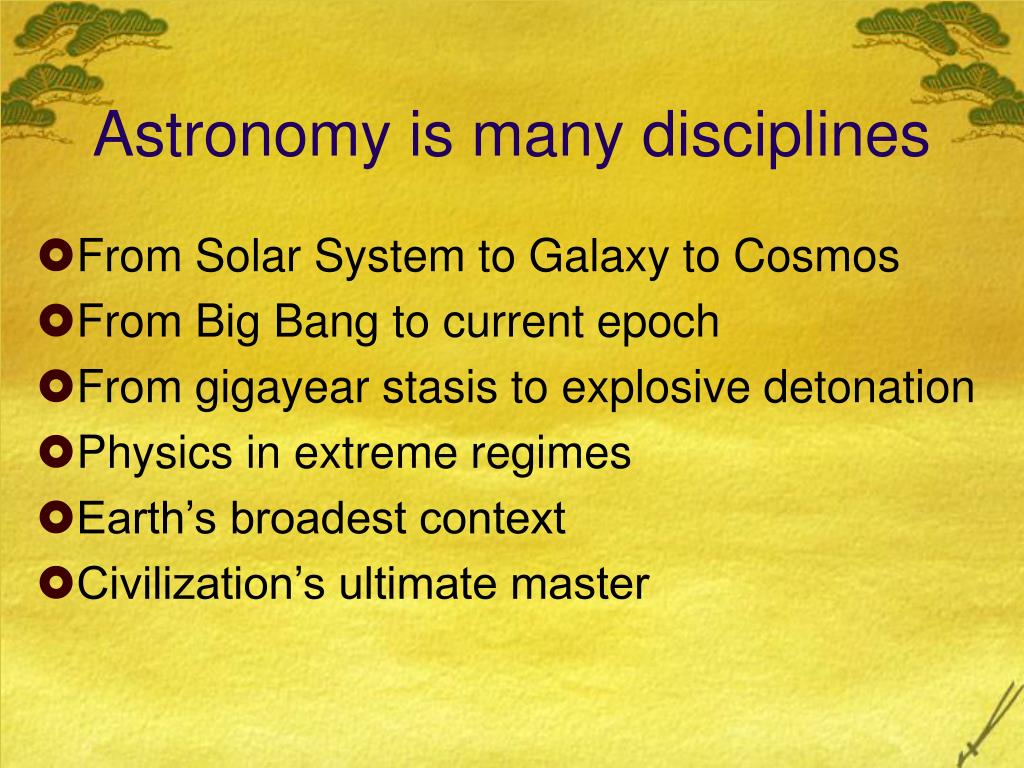 Astronomy is many disciplines

From Solar System to Galaxy to Cosmos
From Big Bang to current epoch
From gigayear stasis to explosive detonation
Physics in extreme regimes
Earth’s broadest context
Civilization’s ultimate master